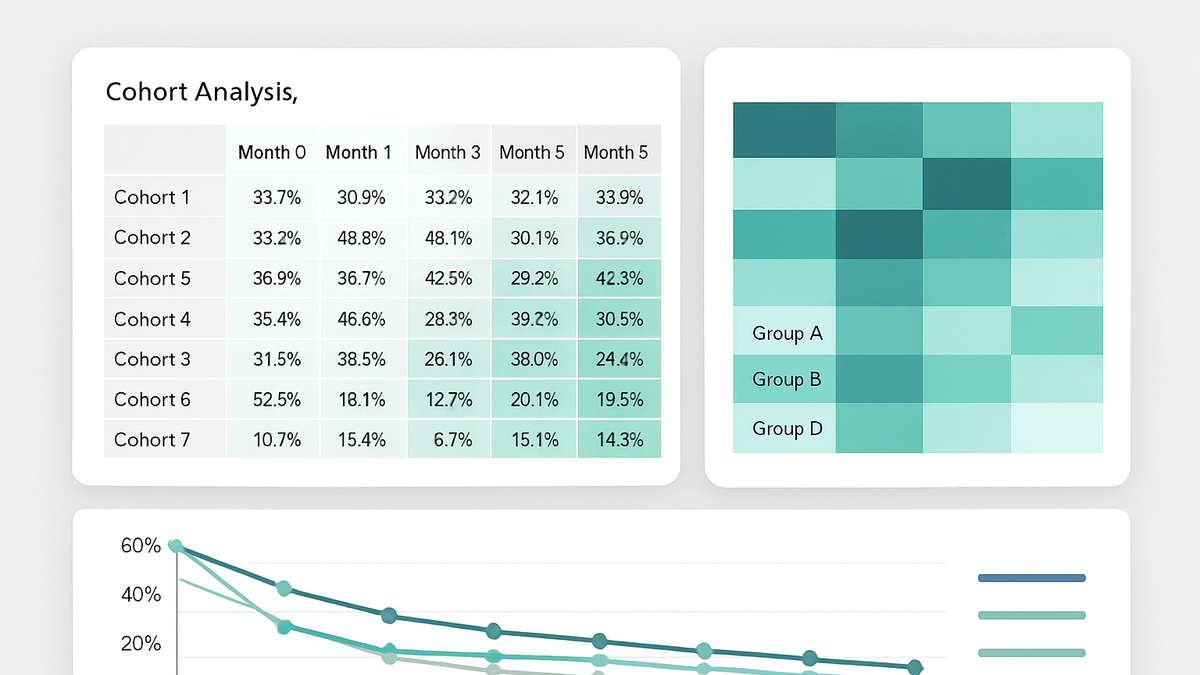 Cohort Analysis,

| | Month 0 | Month 1 | Month 3 | Month 5 | Month 5 |
|---|---|---|---|---|---|
| Cohort 1 | 33.7% | 30.9% | 33.2% | 32.1% | 33.9% |
| Cohort 2 | 33.2% | 48.8% | 48.1% | 30.1% | 36.9% |
| Cohort 5 | 36.9% | 36.7% | 42.5% | 29.2% | 42.3% |
| Cohort 4 | 35.4% | 46.6% | 28.3% | 39.2% | 30.5% |
| Cohort 3 | 31.5% | 38.5% | 26.1% | 38.0% | 24.4% |
| Cohort 6 | 52.5% | 18.1% | 12.7% | 20.1% | 19.5% |
| Cohort 7 | 10.7% | 15.4% | 6.7% | 15.1% | 14.3% |

Group A
Group B
Group D

60%
40%
20%